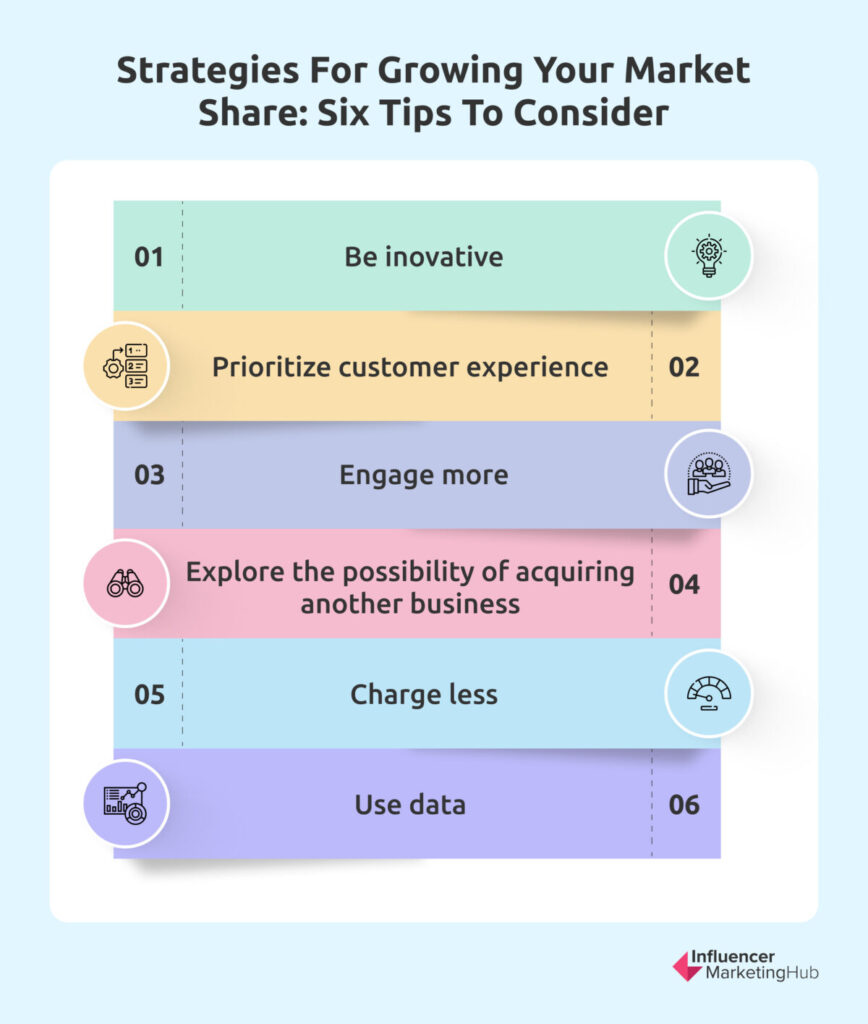 Strategies For Growing Your Market Share: Six Tips To Consider

01 Be inovative

Prioritize customer experience 02

03 Engage more

Explore the possibility of acquiring another business 04

05 Charge less

Use data 06

Influencer MarketingHub